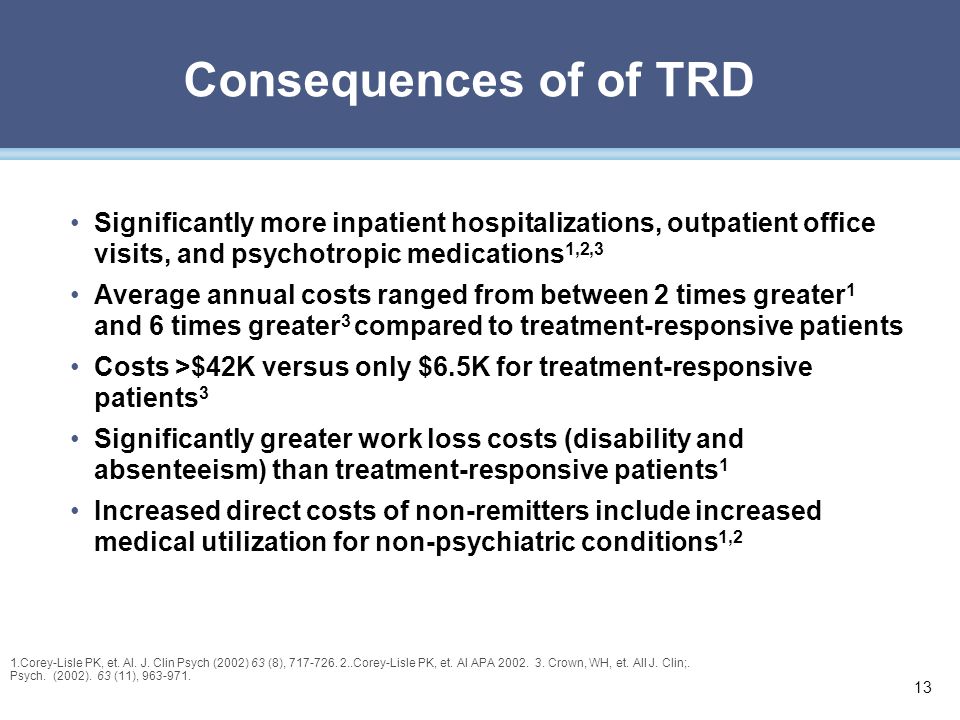 Consequences of of TRD

• Significantly more inpatient hospitalizations, outpatient office visits, and psychotropic medications$^{1,2,3}$

• Average annual costs ranged from between 2 times greater$^{1}$ and 6 times greater$^{3}$ compared to treatment-responsive patients

• Costs >\$42K versus only \$6.5K for treatment-responsive patients$^{3}$

• Significantly greater work loss costs (disability and absenteeism) than treatment-responsive patients$^{1}$

• Increased direct costs of non-remitters include increased medical utilization for non-psychiatric conditions$^{1,2}$

1.Corey-Lisle PK, et. Al. J. Clin Psych (2002) 63 (8), 717-726. 2..Corey-Lisle PK, et. Al APA 2002. 3. Crown, WH, et. All J. Clin;. Psych. (2002). 63 (11), 963-971.

13